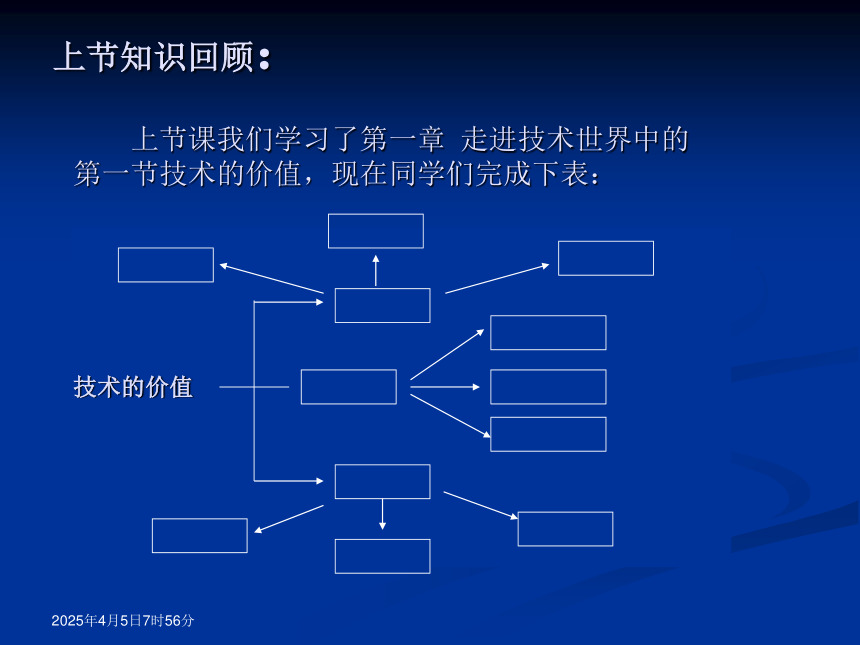 上节知识回顾：

上节课我们学习了第一章 走进技术世界中的第一节技术的价值，现在同学们完成下表：

技术的价值

2025年4月5日7时56分